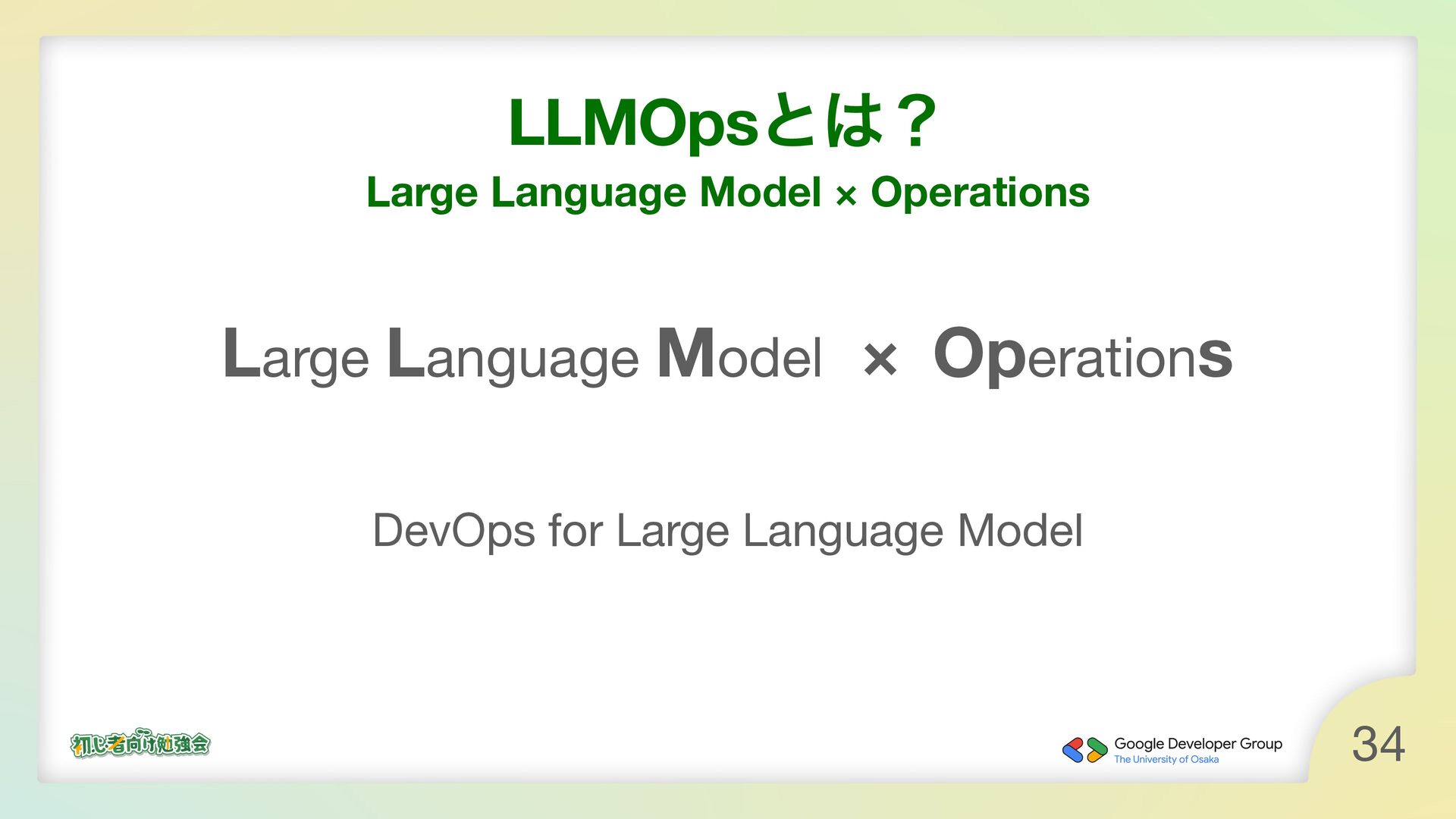 LLMOpsとは？

Large Language Model × Operations

Large Language Model × Operations

DevOps for Large Language Model

初心者向け勉強会

Google Developer Group
The University of Osaka

34